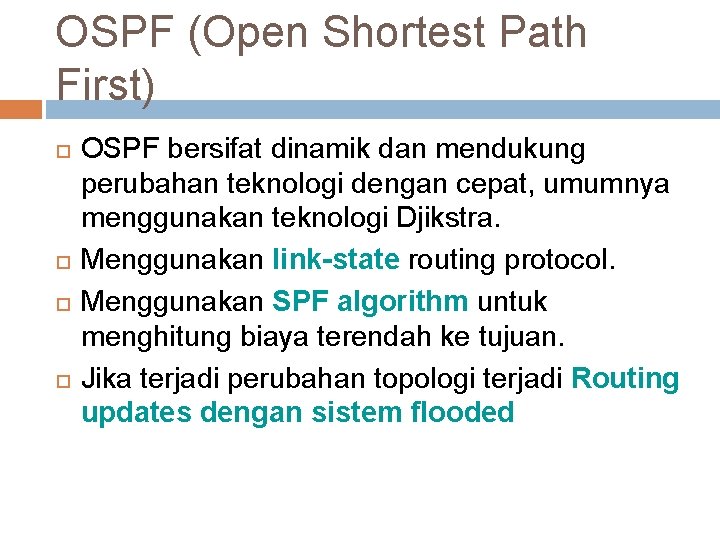 OSPF (Open Shortest Path First)

OSPF bersifat dinamik dan mendukung perubahan teknologi dengan cepat, umumnya menggunakan teknologi Djikstra.

Menggunakan link-state routing protocol.

Menggunakan SPF algorithm untuk menghitung biaya terendah ke tujuan.

Jika terjadi perubahan topologi terjadi Routing updates dengan sistem flooded